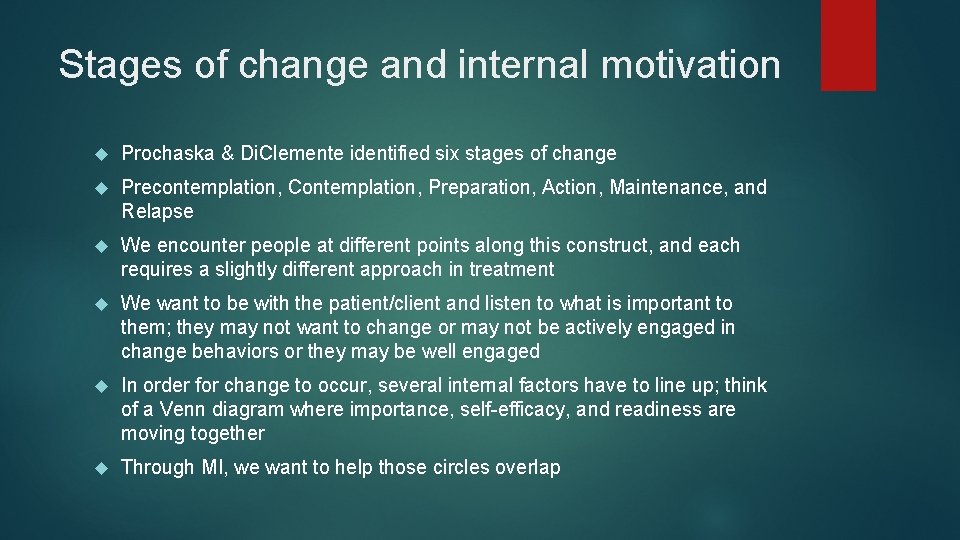 Stages of change and internal motivation

Prochaska & DiClemente identified six stages of change

Precontemplation, Contemplation, Preparation, Action, Maintenance, and Relapse

We encounter people at different points along this construct, and each requires a slightly different approach in treatment

We want to be with the patient/client and listen to what is important to them; they may not want to change or may not be actively engaged in change behaviors or they may be well engaged

In order for change to occur, several internal factors have to line up; think of a Venn diagram where importance, self-efficacy, and readiness are moving together

Through MI, we want to help those circles overlap